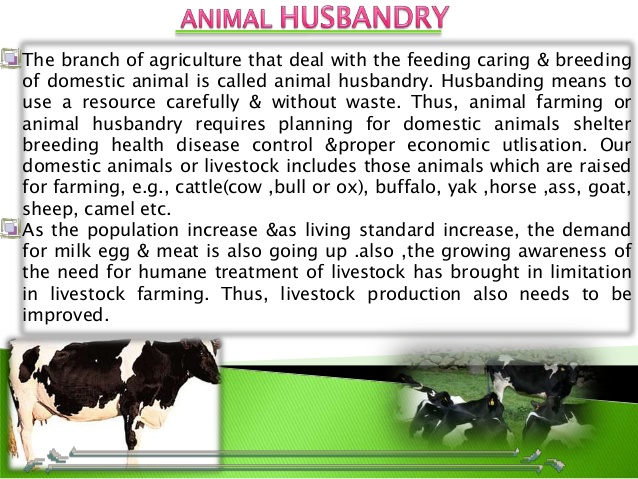 ANIMAL HUSBANDRY

The branch of agriculture that deal with the feeding caring & breeding of domestic animal is called animal husbandry. Husbanding means to use a resource carefully & without waste. Thus, animal farming or animal husbandry requires planning for domestic animals shelter breeding health disease control &proper economic utlisation. Our domestic animals or livestock includes those animals which are raised for farming, e.g., cattle(cow ,bull or ox), buffalo, yak ,horse ,ass, goat, sheep, camel etc.

As the population increase &as living standard increase, the demand for milk egg & meat is also going up .also ,the growing awareness of the need for humane treatment of livestock has brought in limitation in livestock farming. Thus, livestock production also needs to be improved.